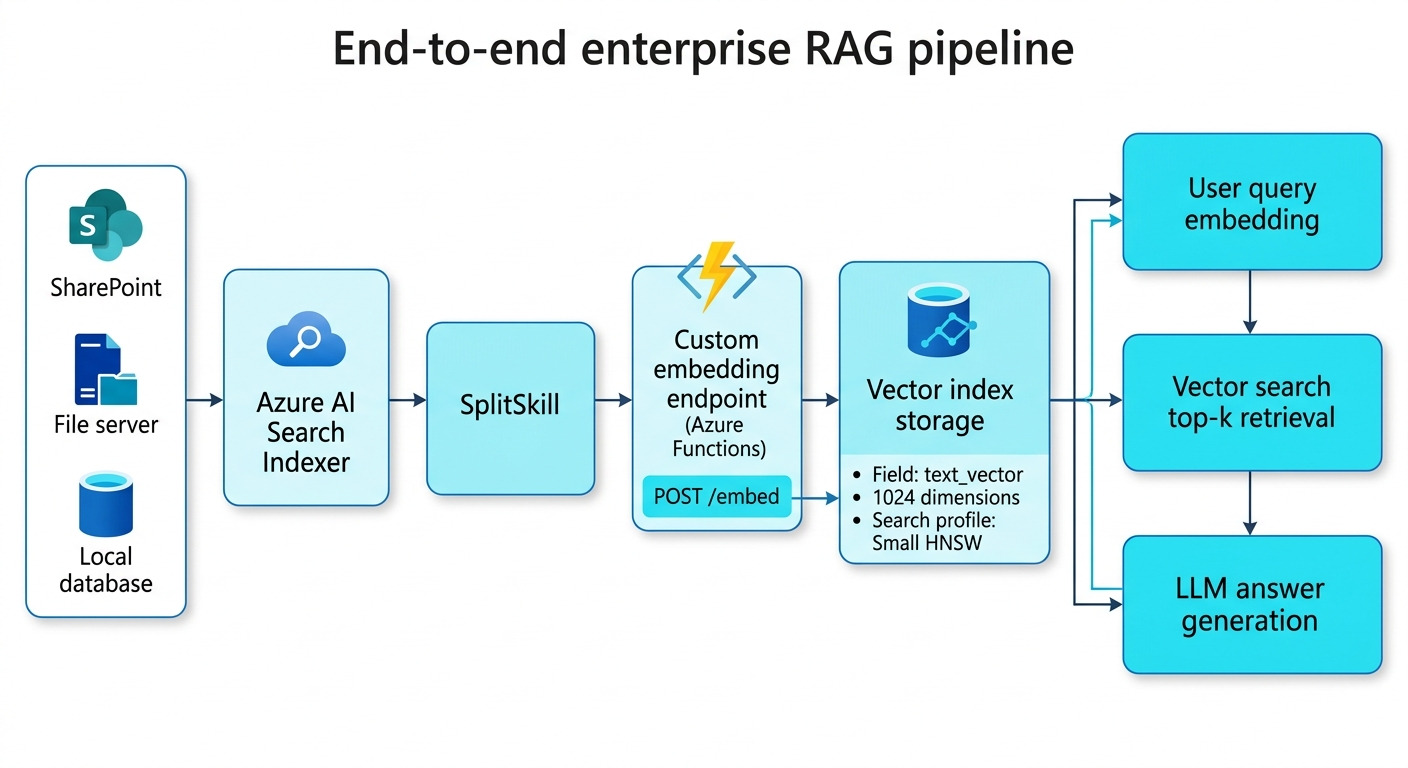 End-to-end enterprise RAG pipeline

S

SharePoint

File server

Local database

Azure AI Search Indexer

SplitSkill

Custom embedding endpoint (Azure Functions)

POST /embed

Vector index storage

• Field: text_vector
• 1024 dimensions
• Search profile: Small HNSW

User query embedding

Vector search top-k retrieval

LLM answer generation